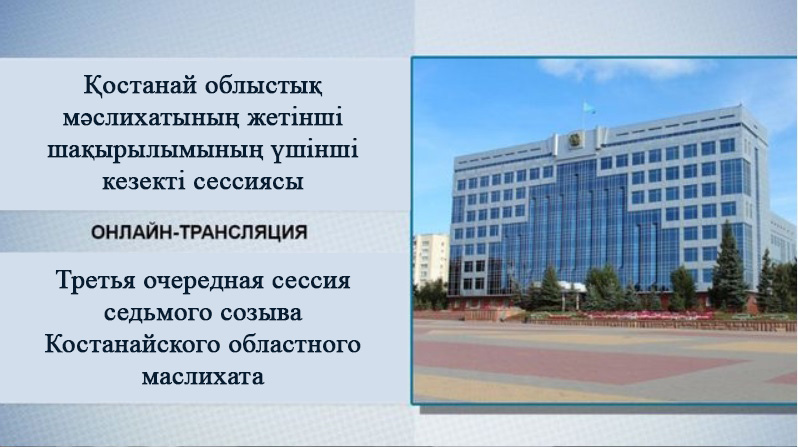 Қостанай облыстық мәслихатының жетінші шақырылымының үшінші кезекті сессиясы

ОНЛАЙН-ТРАНСЛЯЦИЯ

Третья очередная сессия седьмого созыва Костанайского областного маслихата